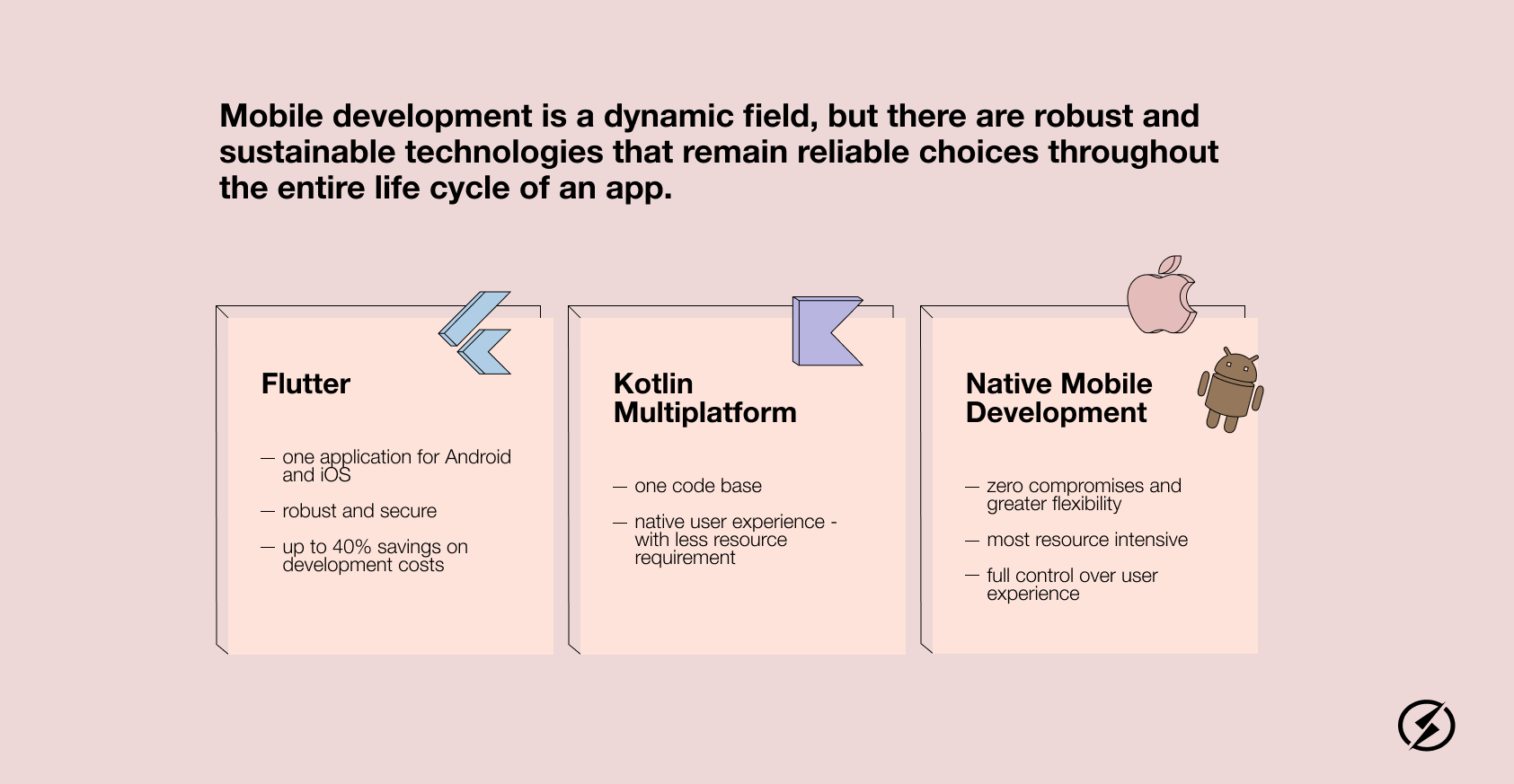 Mobile development is a dynamic field, but there are robust and sustainable technologies that remain reliable choices throughout the entire life cycle of an app.

Flutter

— one application for Android and iOS

— robust and secure

— up to 40% savings on development costs

Kotlin Multiplatform

— one code base

— native user experience - with less resource requirement

Native Mobile Development

— zero compromises and greater flexibility

— most resource intensive

— full control over user experience